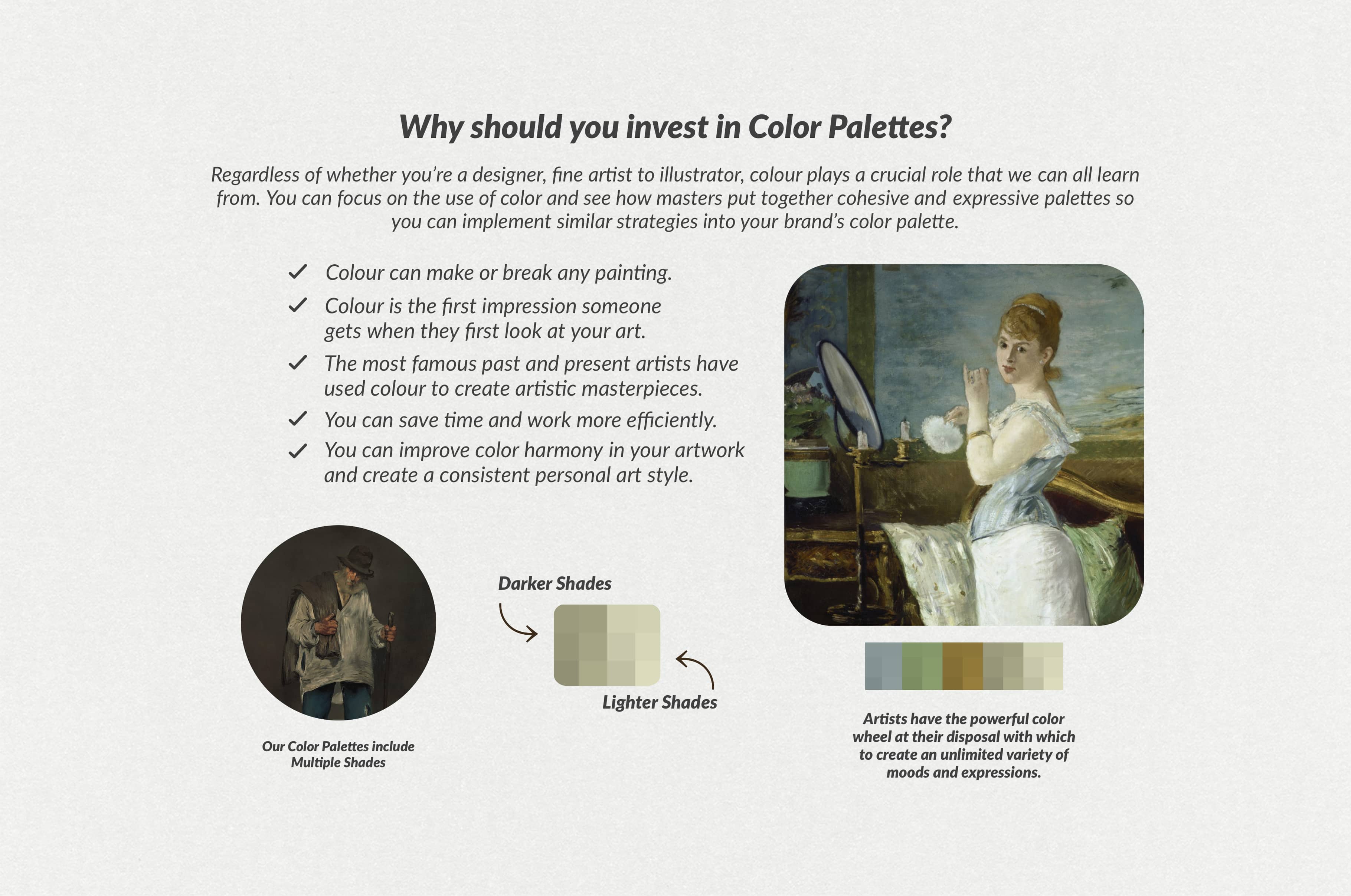 Why should you invest in Color Palettes?

Regardless of whether you're a designer, fine artist to illustrator, colour plays a crucial role that we can all learn from. You can focus on the use of color and see how masters put together cohesive and expressive palettes so you can implement similar strategies into your brand's color palette.

✓ Colour can make or break any painting.
✓ Colour is the first impression someone gets when they first look at your art.
✓ The most famous past and present artists have used colour to create artistic masterpieces.
✓ You can save time and work more efficiently.
✓ You can improve color harmony in your artwork and create a consistent personal art style.

Darker Shades

Lighter Shades

Our Color Palettes include Multiple Shades

Artists have the powerful color wheel at their disposal with which to create an unlimited variety of moods and expressions.